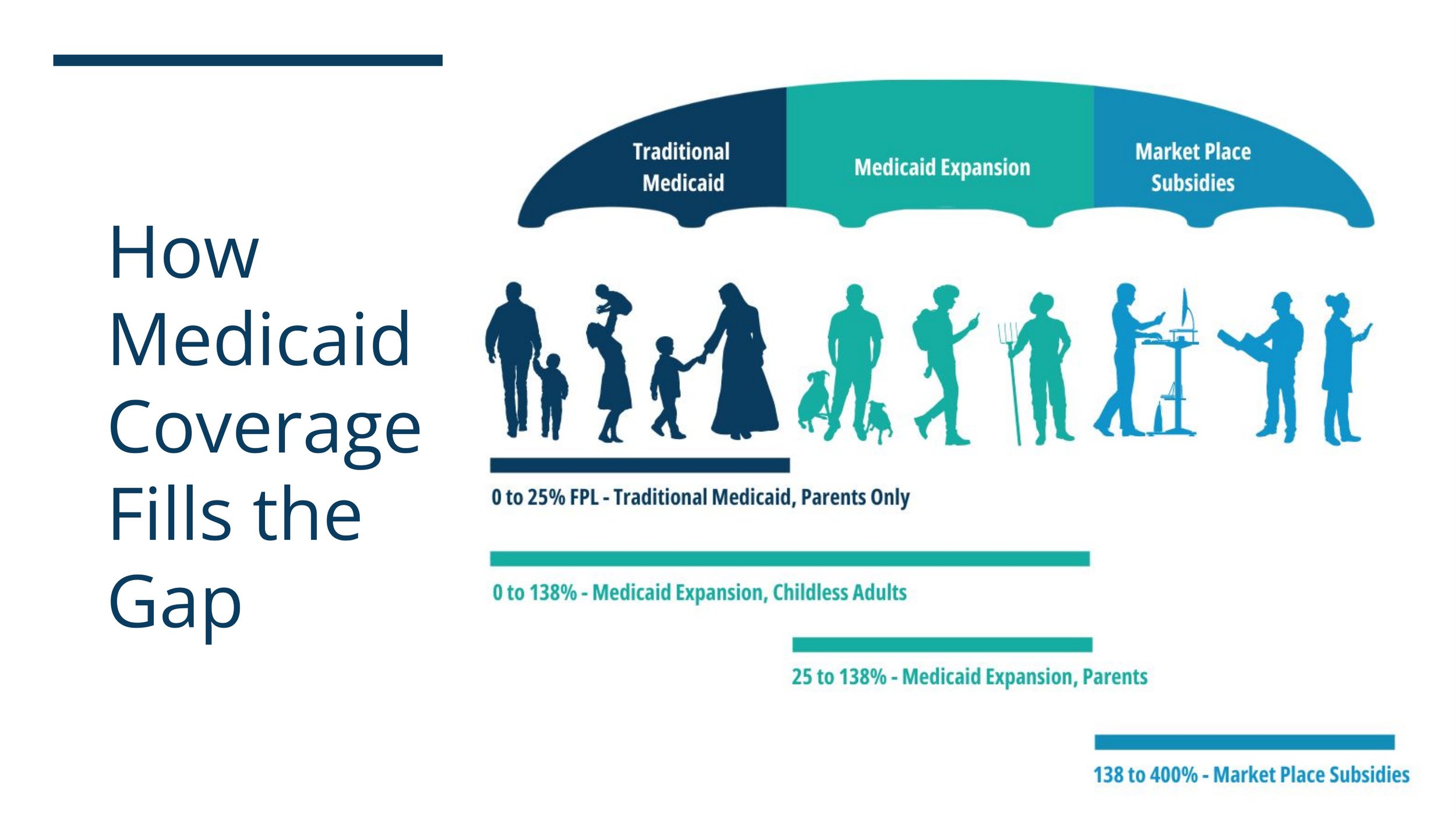 How Medicaid Coverage Fills the Gap

Traditional Medicaid

Medicaid Expansion

Market Place Subsidies

0 to 25% FPL - Traditional Medicaid, Parents Only

0 to 138% - Medicaid Expansion, Childless Adults

25 to 138% - Medicaid Expansion, Parents

138 to 400% - Market Place Subsidies